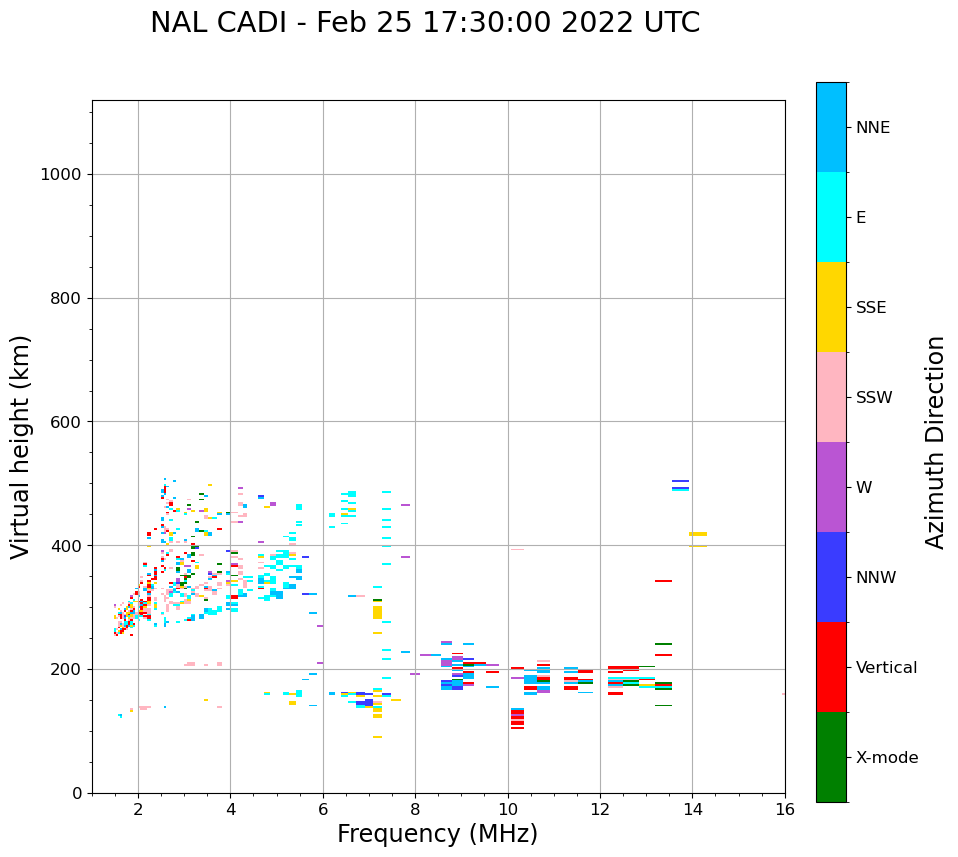 NAL CADI - Feb 25 17:30:00 2022 UTC

Virtual height (km)

1000
800
600
400
200
0

2
4
6
8
10
12
14
16

Frequency (MHz)

NNE
E
SSE
SSW
W
NNW
Vertical
X-mode

Azimuth Direction